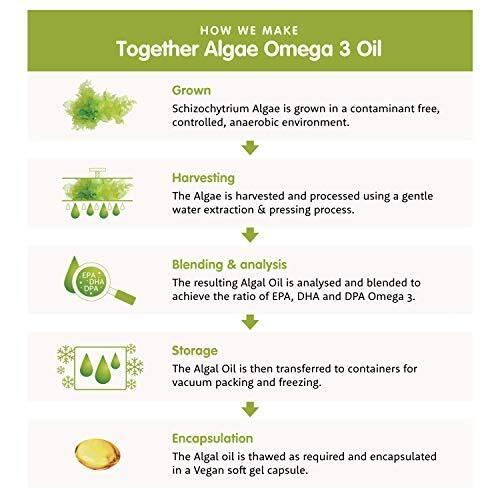 HOW WE MAKE
Together Algae Omega 3 Oil

Grown
Schizochytrium Algae is grown in a contaminant free, controlled, anaerobic environment.

Harvesting
The Algae is harvested and processed using a gentle water extraction & pressing process.

EPA
DHA
DPA

Blending & analysis
The resulting Algal Oil is analysed and blended to achieve the ratio of EPA, DHA and DPA Omega 3.

Storage
The Algal Oil is then transferred to containers for vacuum packing and freezing.

Encapsulation
The Algal oil is thawed as required and encapsulated in a Vegan soft gel capsule.